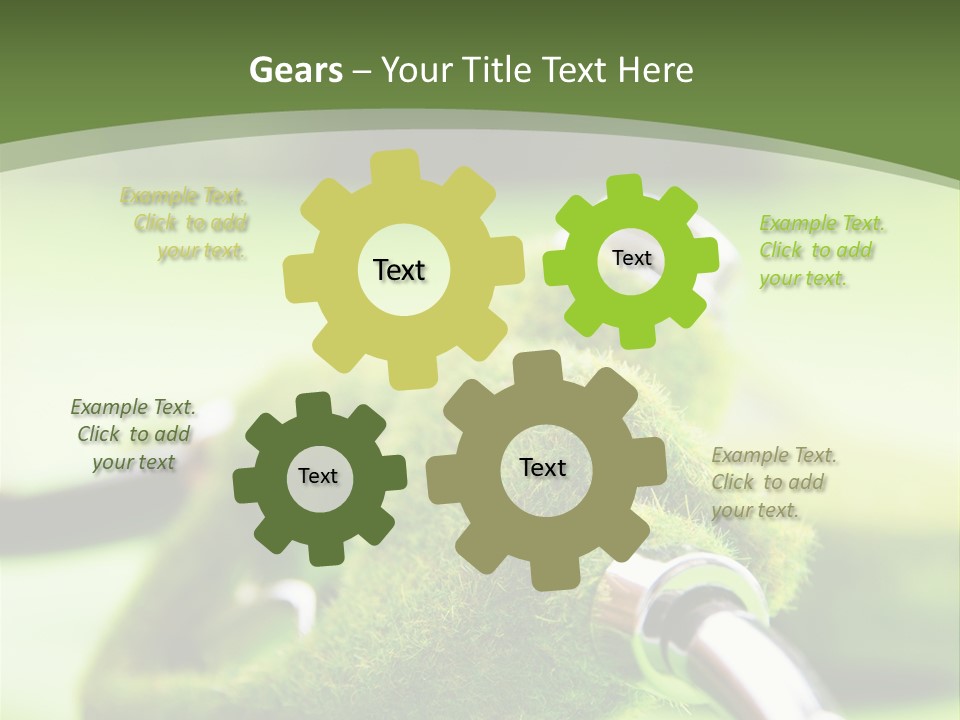 Gears – Your Title Text Here

Example Text. Click to add your text.

Text

Text

Example Text. Click to add your text.

Example Text. Click to add your text

Text

Text

Example Text. Click to add your text.